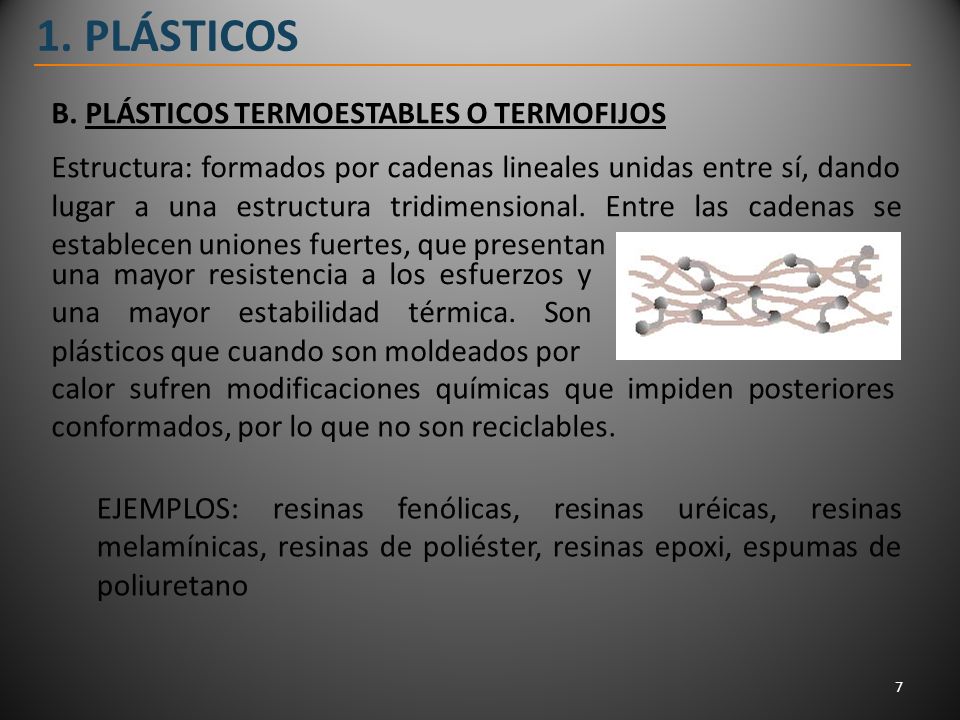 1. PLÁSTICOS

B. PLÁSTICOS TERMOESTABLES O TERMOFIJOS

Estructura: formados por cadenas lineales unidas entre sí, dando lugar a una estructura tridimensional. Entre las cadenas se establecen uniones fuertes, que presentan una mayor resistencia a los esfuerzos y una mayor estabilidad térmica. Son plásticos que cuando son moldeados por calor sufren modificaciones químicas que impiden posteriores conformados, por lo que no son reciclables.

EJEMPLOS: resinas fenólicas, resinas uréicas, resinas melamínicas, resinas de poliéster, resinas epoxi, espumas de poliuretano

7